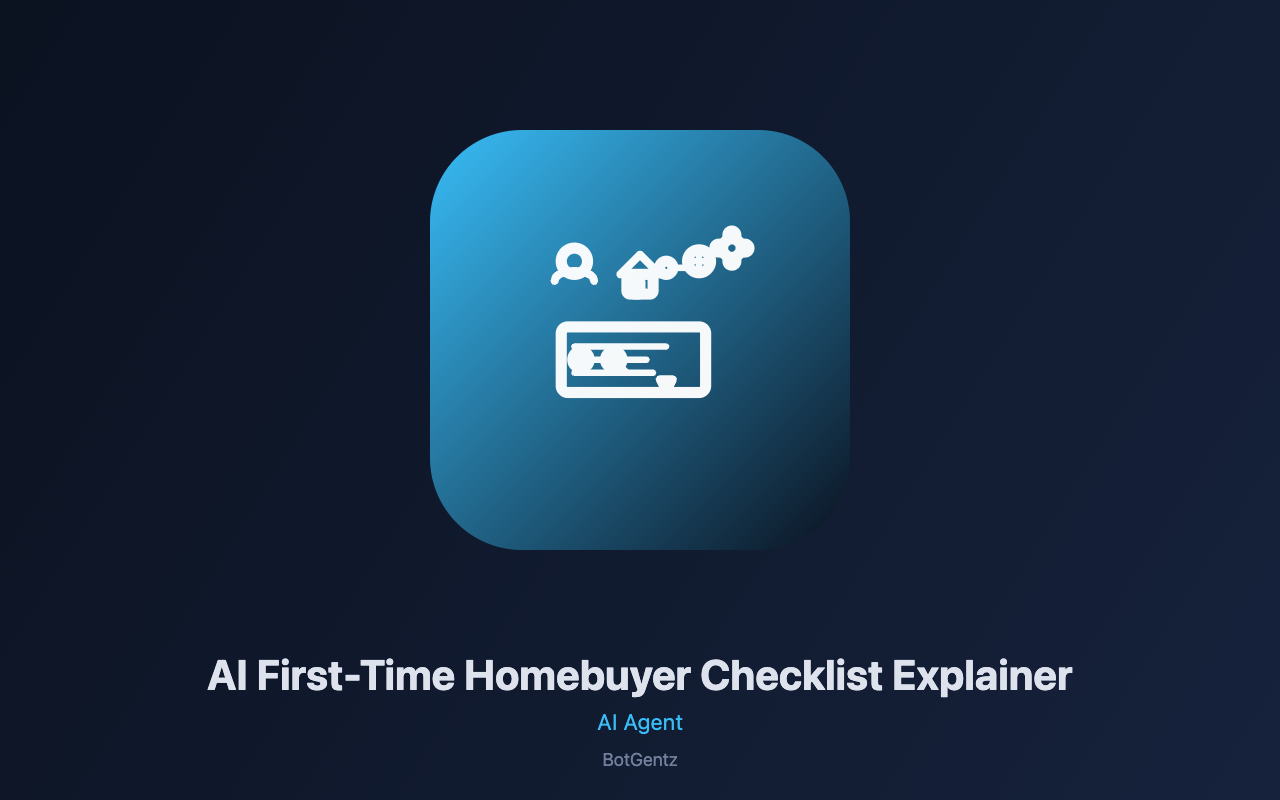 AI First-Time Homebuyer Checklist Explainer

AI Agent

BotGentz